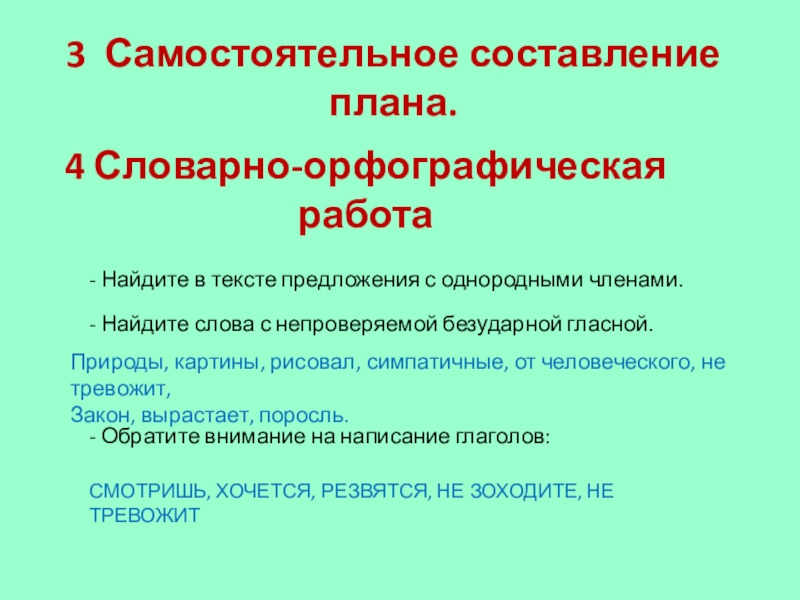 3 Самостоятельное составление плана.

4 Словарно-орфографическая работа

- Найдите в тексте предложения с однородными членами.

- Найдите слова с непроверяемой безударной гласной.

Природы, картины, рисовал, симпатичные, от человеческого, не тревожит,
Закон, вырастает, поросль.

- Обратите внимание на написание глаголов:

СМОТРИШЬ, ХОЧЕТСЯ, РЕЗВЯТСЯ, НЕ ЗОХОДИТЕ, НЕ ТРЕВОЖИТ